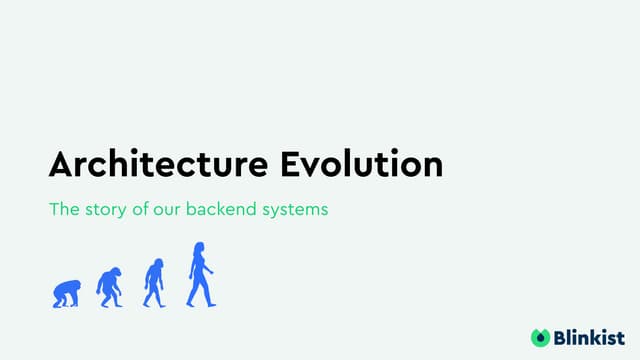 Architecture Evolution

The story of our backend systems

Blinkist